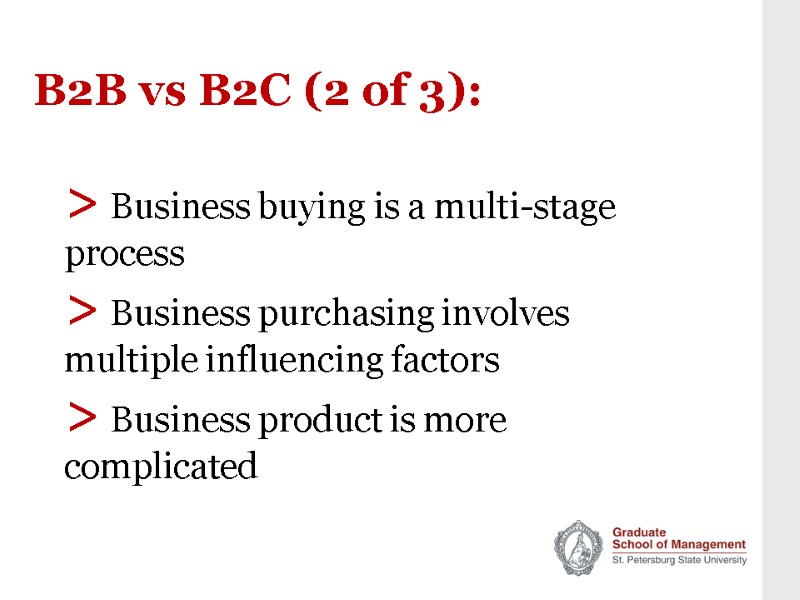 B2B vs B2C (2 of 3):

> Business buying is a multi-stage process

> Business purchasing involves multiple influencing factors

> Business product is more complicated

Graduate School of Management
St. Petersburg State University